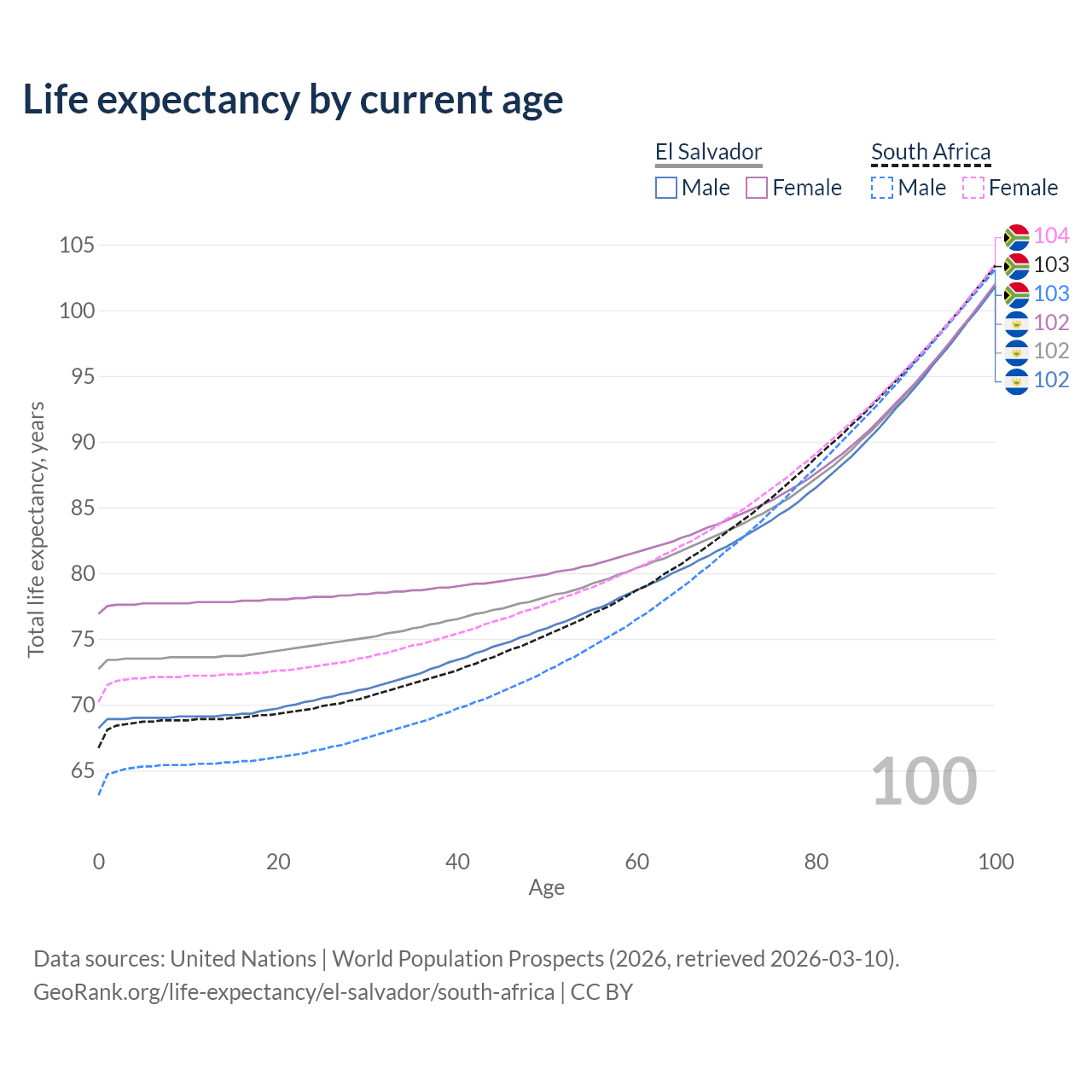 Life expectancy by current age

El Salvador
Male Female

South Africa
Male Female

105
100
95
90
85
80
75
70
65

Total life expectancy, years

104
103
103
102
102
102

100

0
20
40
60
80
100

Age

Data sources: United Nations | World Population Prospects (2026, retrieved 2026-03-10).
GeoRank.org/life-expectancy/el-salvador/south-africa | CC BY